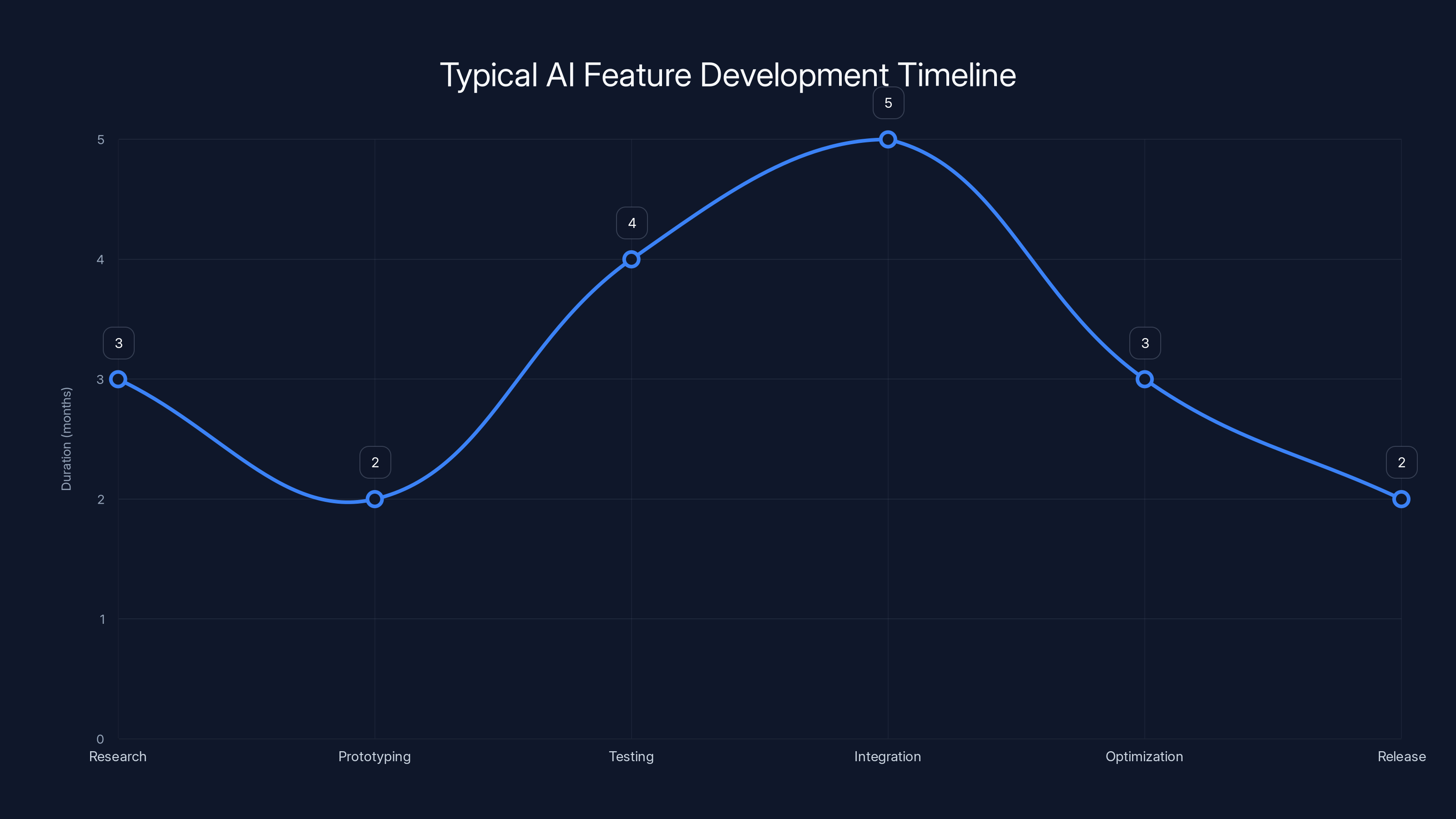 Typical AI Feature Development Timeline

Duration (months)

5
4
3
2
1
0

3
2
4
5
3
2

Research
Prototyping
Testing
Integration
Optimization
Release